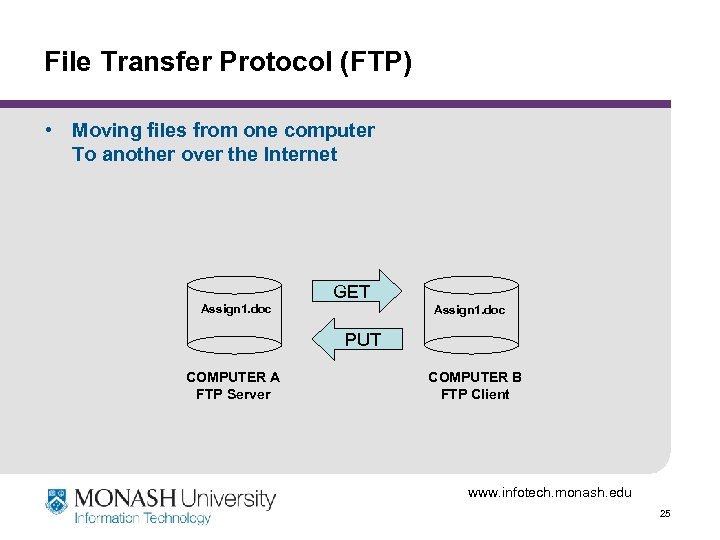 File Transfer Protocol (FTP)

• Moving files from one computer To another over the Internet

Assign1.doc

GET

PUT

Assign1.doc

COMPUTER A
FTP Server

COMPUTER B
FTP Client

MONASH University
Information Technology

www.infotech.monash.edu

25